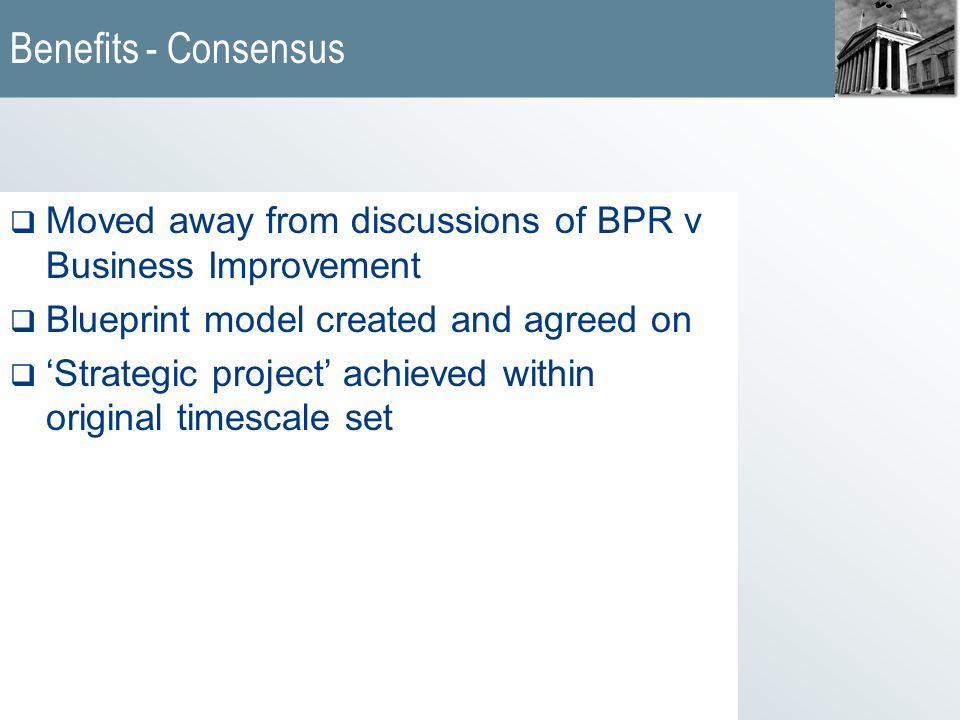 Benefits - Consensus

❑ Moved away from discussions of BPR v Business Improvement

❑ Blueprint model created and agreed on

❑ ‘Strategic project’ achieved within original timescale set